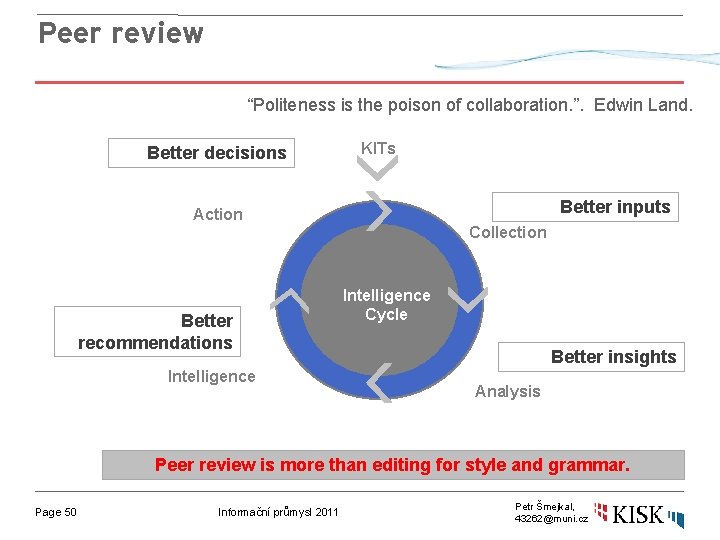 Peer review

“Politeness is the poison of collaboration.”. Edwin Land.

Better decisions

KITs

Better inputs

Action

Collection

Intelligence Cycle

Better recommendations

Better insights

Intelligence

Analysis

Peer review is more than editing for style and grammar.

Page 50

Informační průmysl 2011

Petr Šmejkal, 43262@muni.cz

KISK